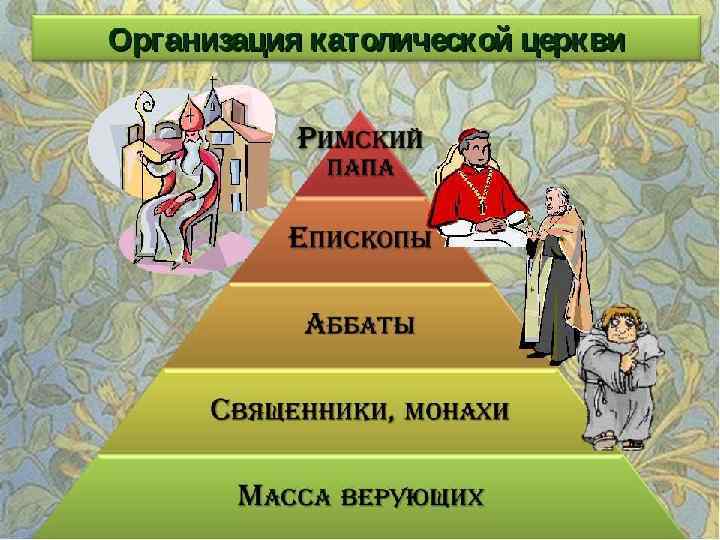 Организация католической церкви

Римский папа

Епископы

Аббаты

Священники, монахи

Масса верующих